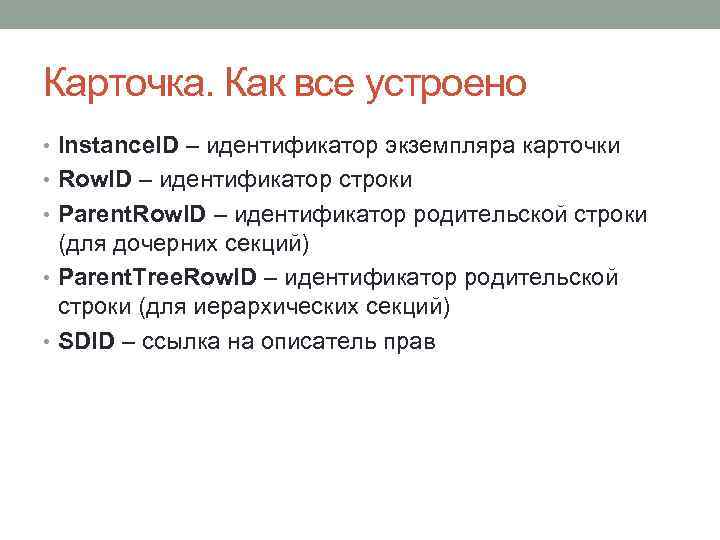 Карточка. Как все устроено

• InstanceID – идентификатор экземпляра карточки
• RowID – идентификатор строки
• ParentRowID – идентификатор родительской строки (для дочерних секций)
• ParentTreeRowID – идентификатор родительской строки (для иерархических секций)
• SDID – ссылка на описатель прав